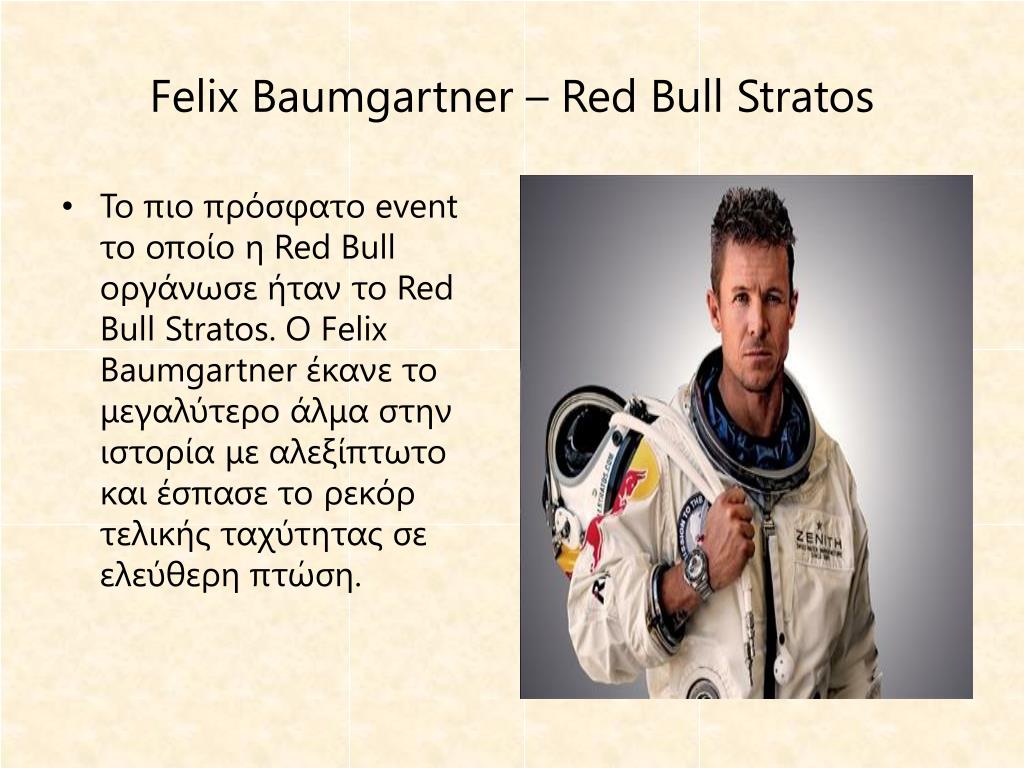 Felix Baumgartner – Red Bull Stratos

• Το πιο πρόσφατο event το οποίο η Red Bull οργάνωσε ήταν το Red Bull Stratos. Ο Felix Baumgartner έκανε το μεγαλύτερο άλμα στην ιστορία με αλεξίπτωτο και έσπασε το ρεκόρ τελικής ταχύτητας σε ελεύθερη πτώση.

ZENITH